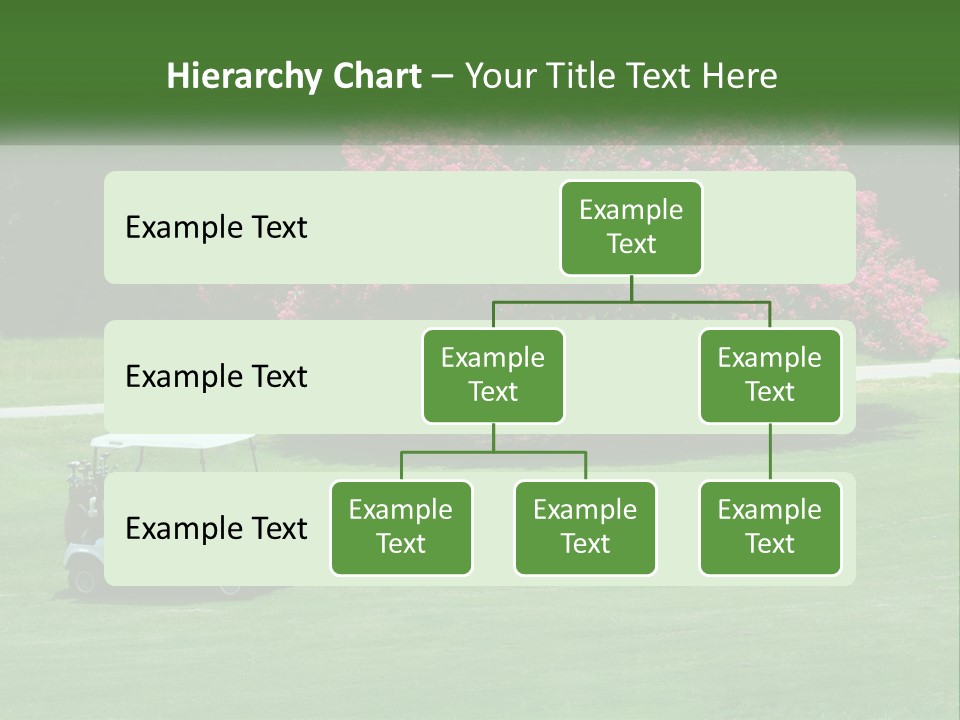 Hierarchy Chart – Your Title Text Here

Example Text

Example Text

Example Text

Example Text

Example Text

Example Text

Example Text

Example Text

Example Text